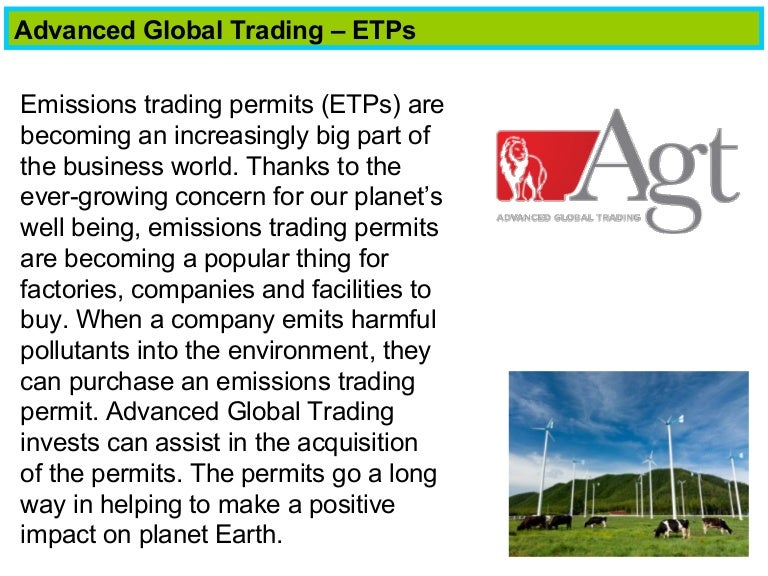 Advanced Global Trading – ETPs

Emissions trading permits (ETPs) are becoming an increasingly big part of the business world. Thanks to the ever-growing concern for our planet's well being, emissions trading permits are becoming a popular thing for factories, companies and facilities to buy. When a company emits harmful pollutants into the environment, they can purchase an emissions trading permit. Advanced Global Trading invests can assist in the acquisition of the permits. The permits go a long way in helping to make a positive impact on planet Earth.

Agt
ADVANCED GLOBAL TRADING